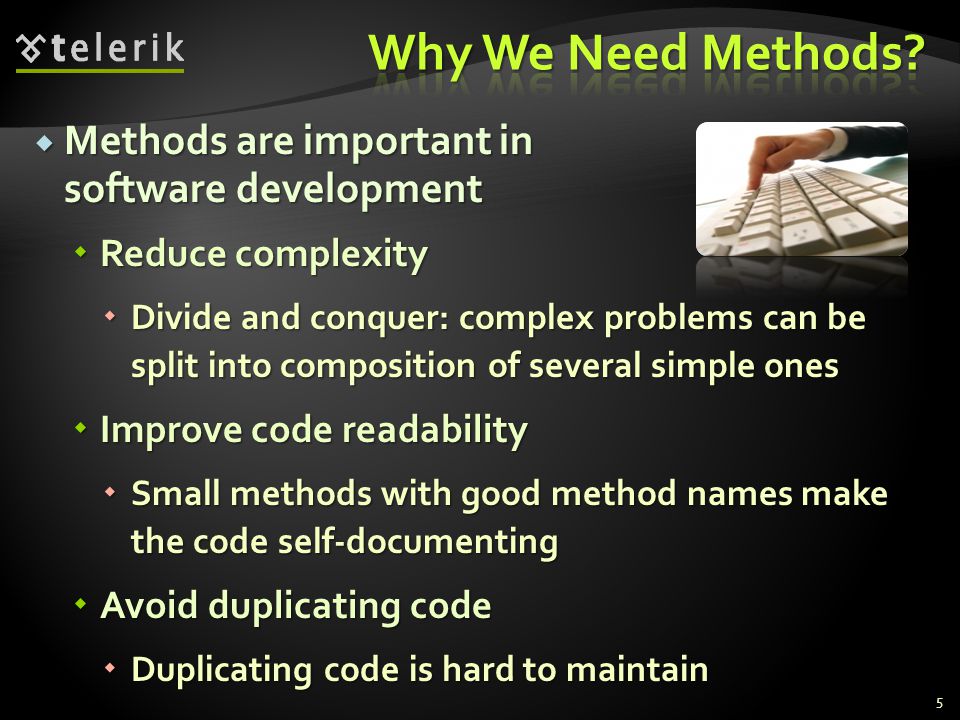 telerik

Why We Need Methods?

Methods are important in software development

Reduce complexity

Divide and conquer: complex problems can be split into composition of several simple ones

Improve code readability

Small methods with good method names make the code self-documenting

Avoid duplicating code

Duplicating code is hard to maintain

5